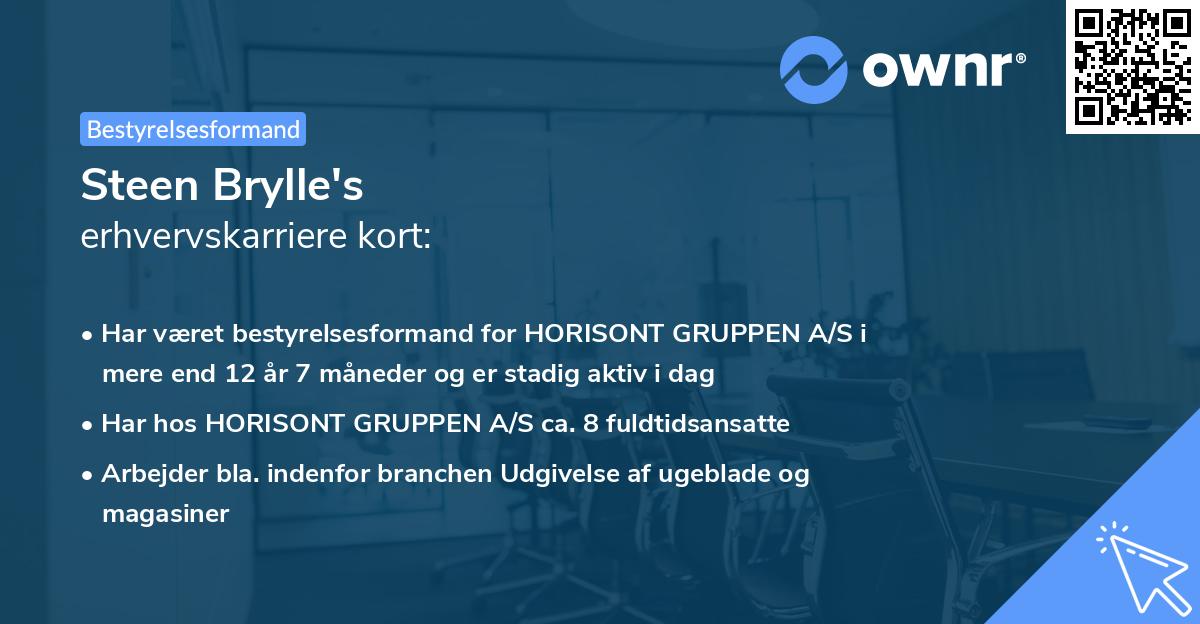 ownr®

Bestyrelsesformand

Steen Brylle's
erhvervskarriere kort:

• Har været bestyrelsesformand for HORISONT GRUPPEN A/S i mere end 12 år 7 måneder og er stadig aktiv i dag

• Har hos HORISONT GRUPPEN A/S ca. 8 fuldtidsansatte

• Arbejder bla. indenfor branchen Udgivelse af ugeblade og magasiner